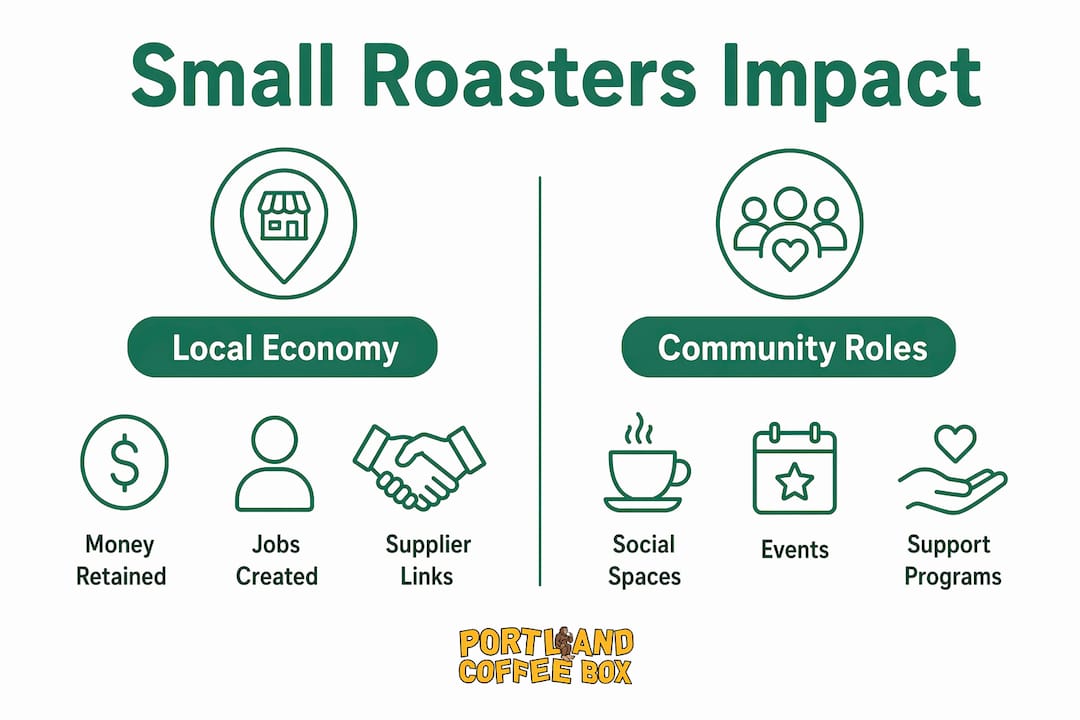 Small Roasters Impact

Local Economy

$

Money Retained

Jobs Created

Supplier Links

Community Roles

Social Spaces

Events

Support Programs

PORTLAND COFFEE BOX